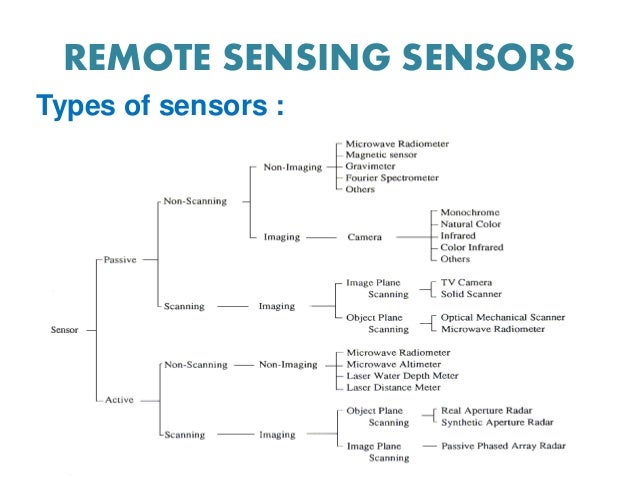 REMOTE SENSING SENSORS

Types of sensors :

Sensor
Passive
Non-Scanning
Non-Imaging
Microwave Radiometer
Magnetic sensor
Gravimeter
Fourier Spectrometer
Others
Imaging
Camera
Monochrome
Natural Color
Infrared
Color Infrared
Others
Scanning
Imaging
Image Plane Scanning
TV Camera
Solid Scanner
Object Plane Scanning
Optical Mechanical Scanner
Microwave Radiometer
Active
Non-Scanning
Non-Imaging
Microwave Radiometer
Microwave Altimeter
Laser Water Depth Meter
Laser Distance Meter
Scanning
Imaging
Object Plane Scanning
Real Aperture Radar
Synthetic Aperture Radar
Image Plane Scanning
Passive Phased Array Radar